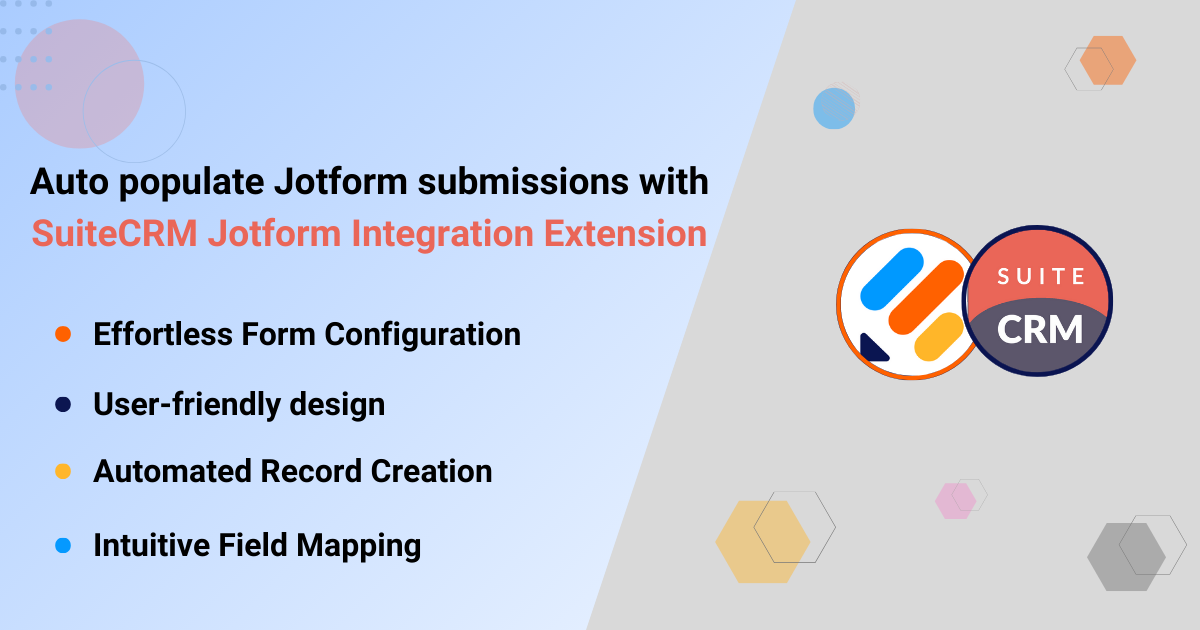 Auto populate Jotform submissions with
SuiteCRM Jotform Integration Extension

Effortless Form Configuration

User-friendly design

Automated Record Creation

Intuitive Field Mapping

SUITE
CRM